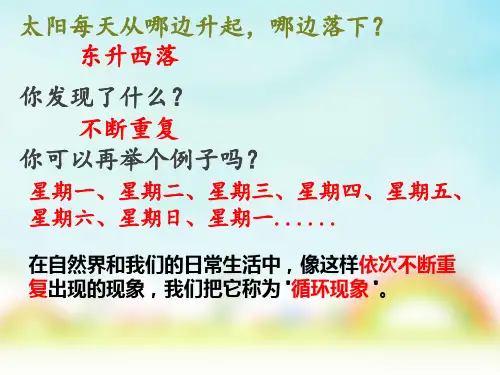 太阳每天从哪边升起，哪边落下？

东升西落

你发现了什么？

不断重复

你可以再举个例子吗？

星期一、星期二、星期三、星期四、星期五、星期六、星期日、星期一......

在自然界和我们的日常生活中，像这样依次不断重复出现的现象，我们把它称为"循环现象"。